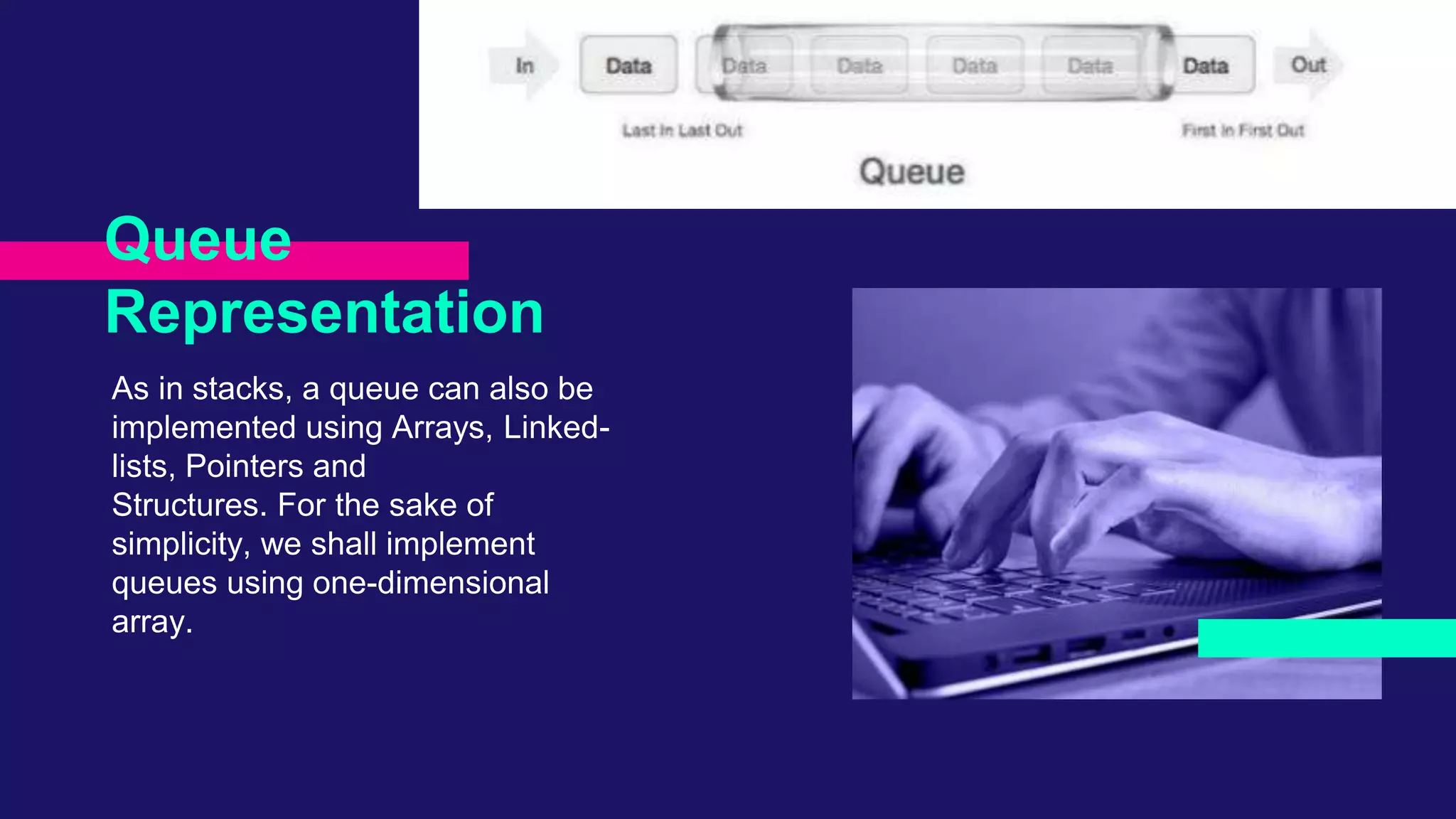 In Data Data Data Data Data Data Out

Last In Last Out

First In First Out

Queue

Queue Representation

As in stacks, a queue can also be implemented using Arrays, Linked-lists, Pointers and Structures. For the sake of simplicity, we shall implement queues using one-dimensional array.